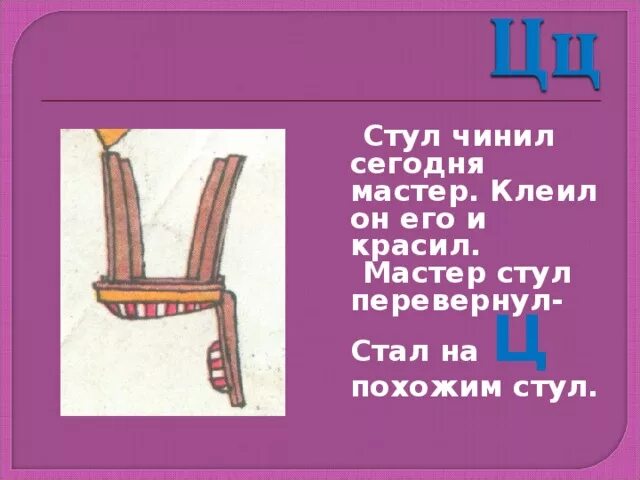 Цц

Стул чинил сегодня мастер. Клеил он его и красил.
Мастер стул перевернул-
Стал на Ц похожим стул.